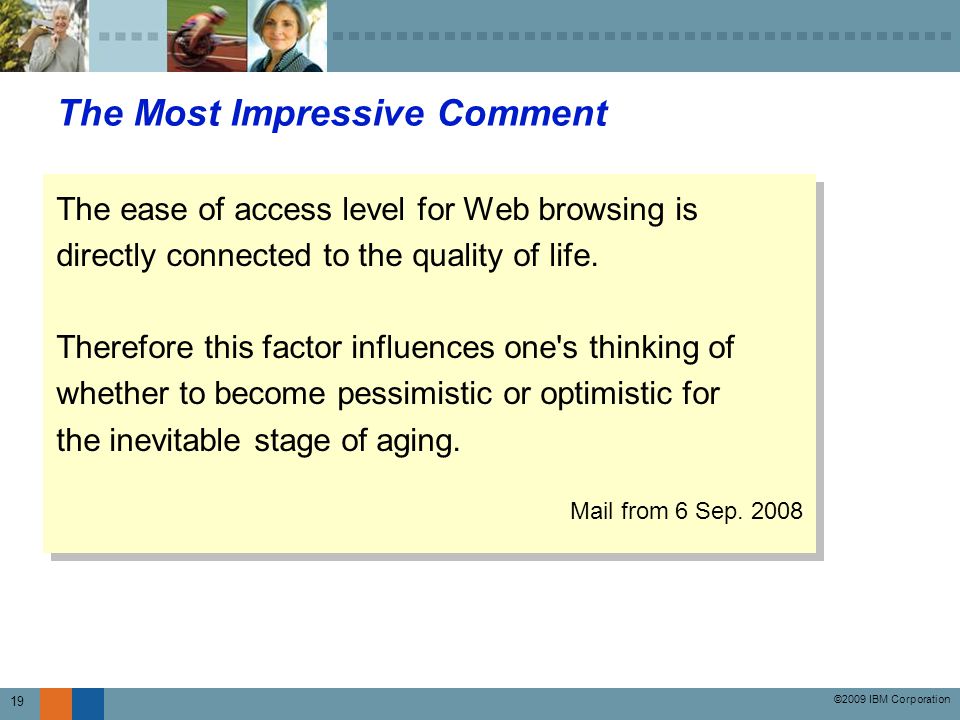 The Most Impressive Comment

The ease of access level for Web browsing is directly connected to the quality of life.

Therefore this factor influences one's thinking of whether to become pessimistic or optimistic for the inevitable stage of aging.

Mail from 6 Sep. 2008

19

©2009 IBM Corporation